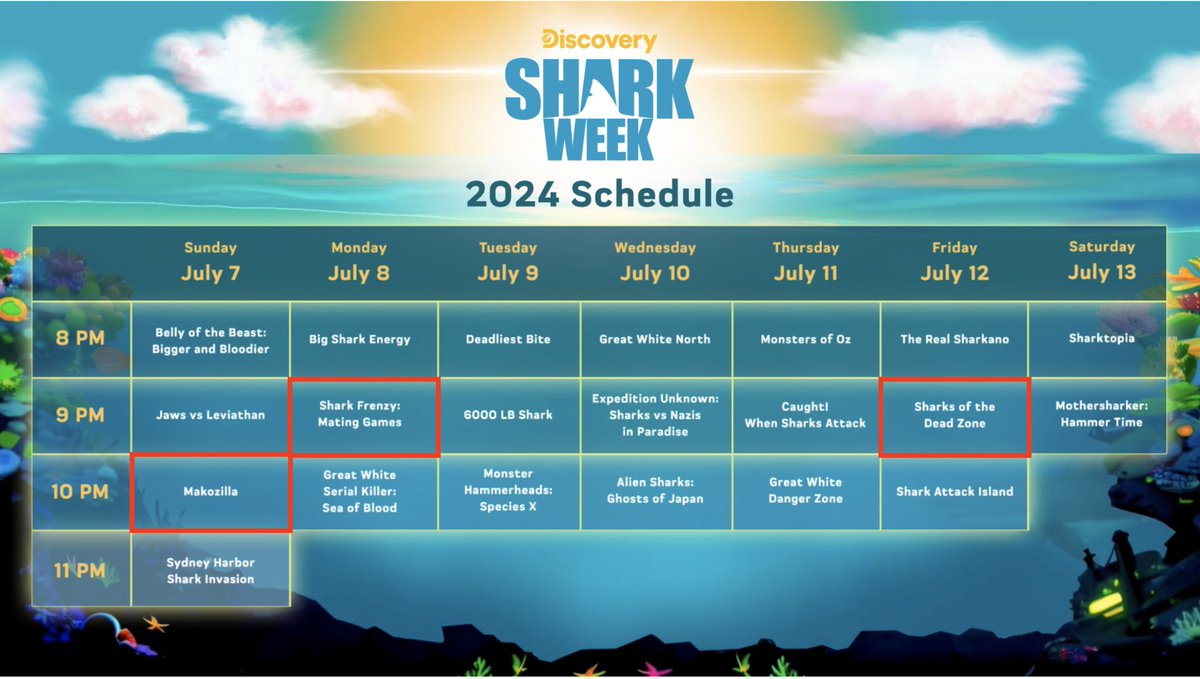 Discovery
SHARK WEEK
2024 Schedule

| | Sunday July 7 | Monday July 8 | Tuesday July 9 | Wednesday July 10 | Thursday July 11 | Friday July 12 | Saturday July 13 |
|---|---|---|---|---|---|---|---|
| 8 PM | Belly of the Beast: Bigger and Bloodier | Big Shark Energy | Deadliest Bite | Great White North | Monsters of Oz | The Real Sharkano | Sharktopia |
| 9 PM | Jaws vs Leviathan | Shark Frenzy: Mating Games | 6000 LB Shark | Expedition Unknown: Sharks vs Nazis in Paradise | Caught! When Sharks Attack | Sharks of the Dead Zone | Mothersharker: Hammer Time |
| 10 PM | Makozilla | Great White Serial Killer: Sea of Blood | Monster Hammerheads: Species X | Alien Sharks: Ghosts of Japan | Great White Danger Zone | Shark Attack Island | |
| 11 PM | Sydney Harbor Shark Invasion | | | | | | |